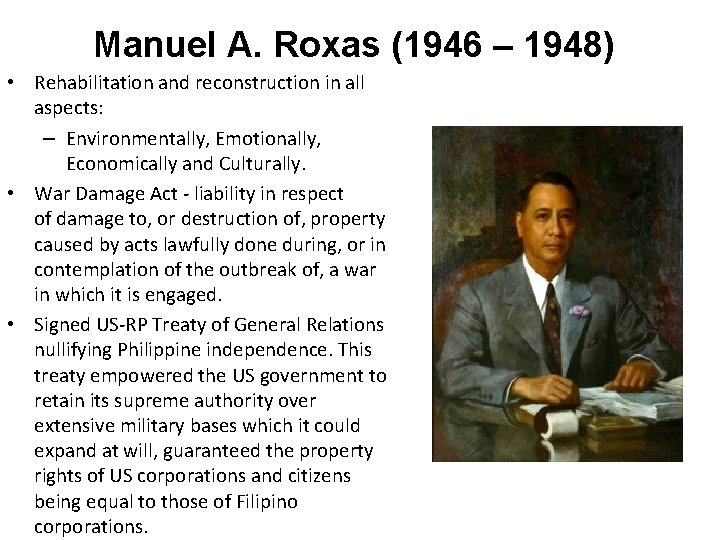 Manuel A. Roxas (1946 – 1948)

• Rehabilitation and reconstruction in all aspects:
 – Environmentally, Emotionally, Economically and Culturally.
• War Damage Act - liability in respect of damage to, or destruction of, property caused by acts lawfully done during, or in contemplation of the outbreak of, a war in which it is engaged.
• Signed US-RP Treaty of General Relations nullifying Philippine independence. This treaty empowered the US government to retain its supreme authority over extensive military bases which it could expand at will, guaranteed the property rights of US corporations and citizens being equal to those of Filipino corporations.